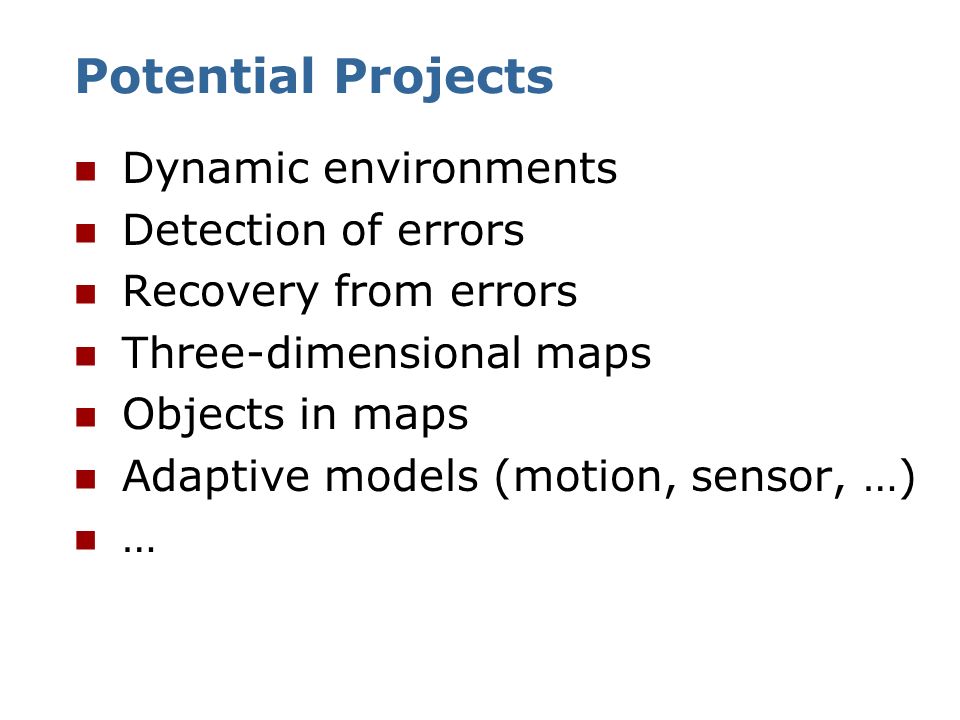 Potential Projects

- Dynamic environments
- Detection of errors
- Recovery from errors
- Three-dimensional maps
- Objects in maps
- Adaptive models (motion, sensor, …)
- …